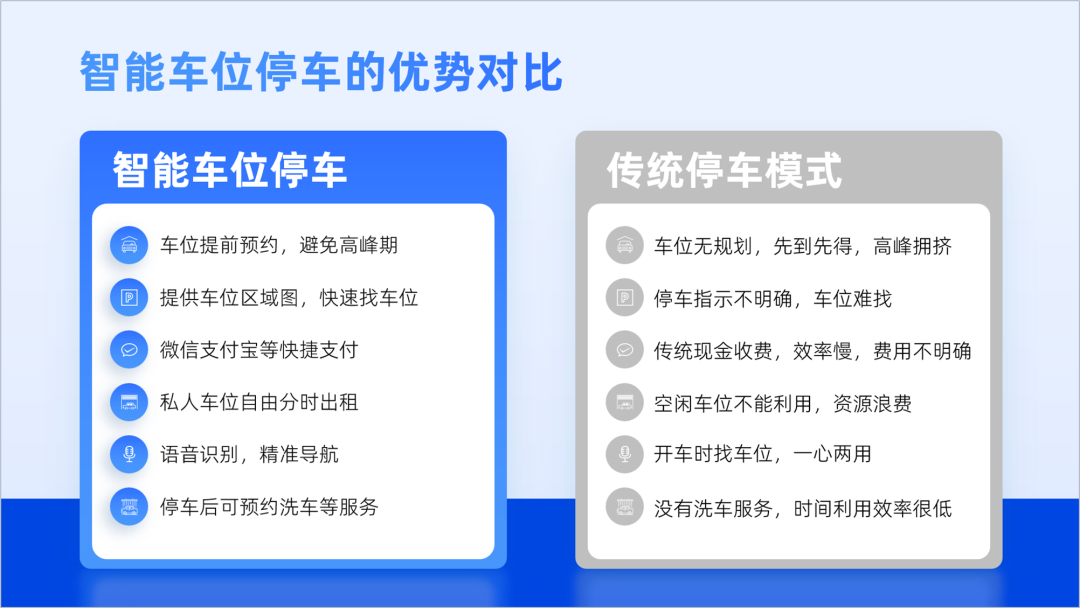 智能车位停车的优势对比

智能车位停车

车位提前预约，避免高峰期

提供车位区域图，快速找车位

微信支付宝等快捷支付

私人车位自由分时出租

语音识别，精准导航

停车后可预约洗车等服务

传统停车模式

车位无规划，先到先得，高峰拥挤

停车指示不明确，车位难找

传统现金收费，效率慢，费用不明确

空闲车位不能利用，资源浪费

开车时找车位，一心两用

没有洗车服务，时间利用效率很低